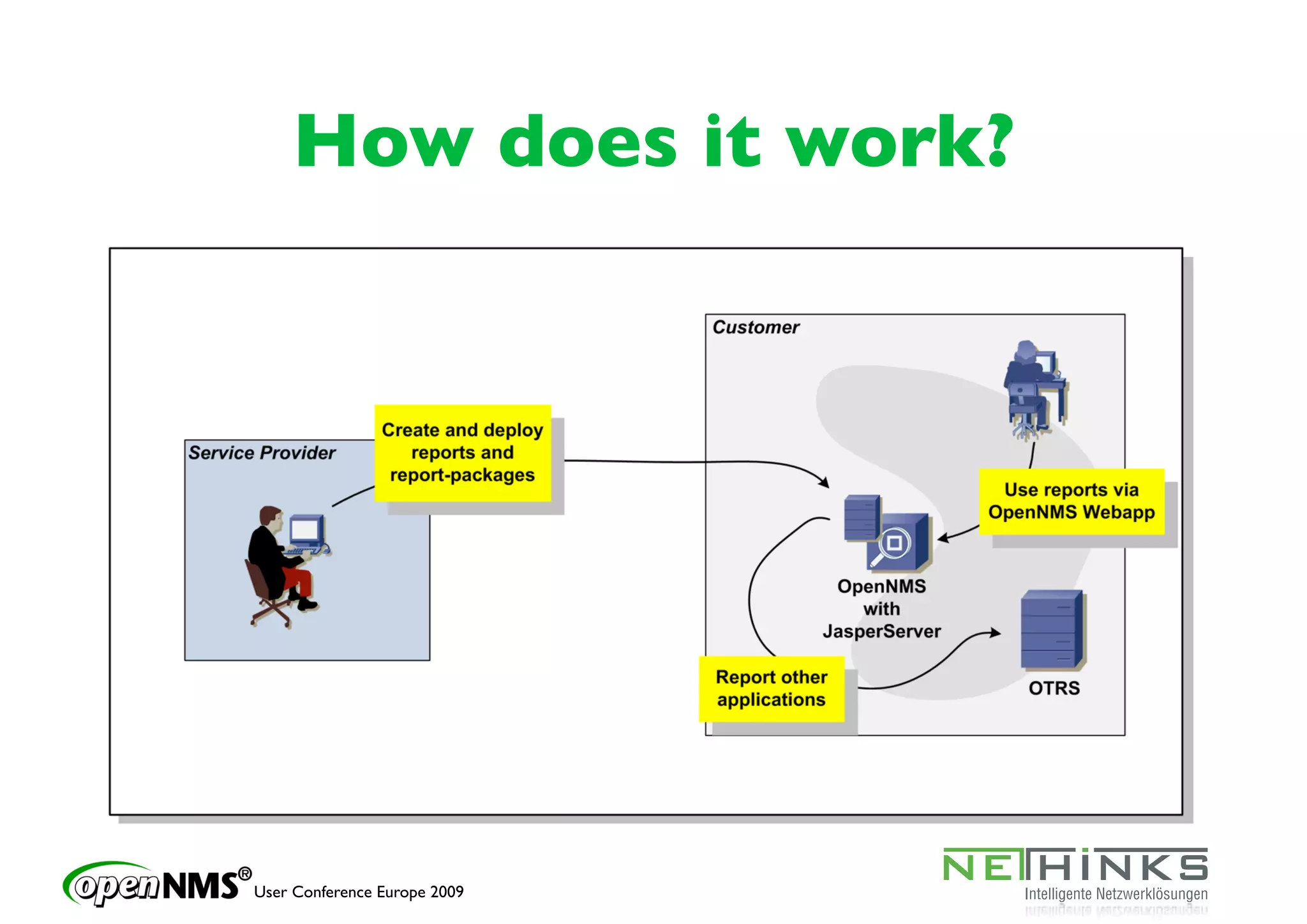 How does it work?

Service Provider

Create and deploy reports and report-packages

Customer

Use reports via OpenNMS Webapp

OpenNMS with JasperServer

Report other applications

OTRS

openNMS® User Conference Europe 2009

NETHINKS
Intelligente Netzwerklösungen